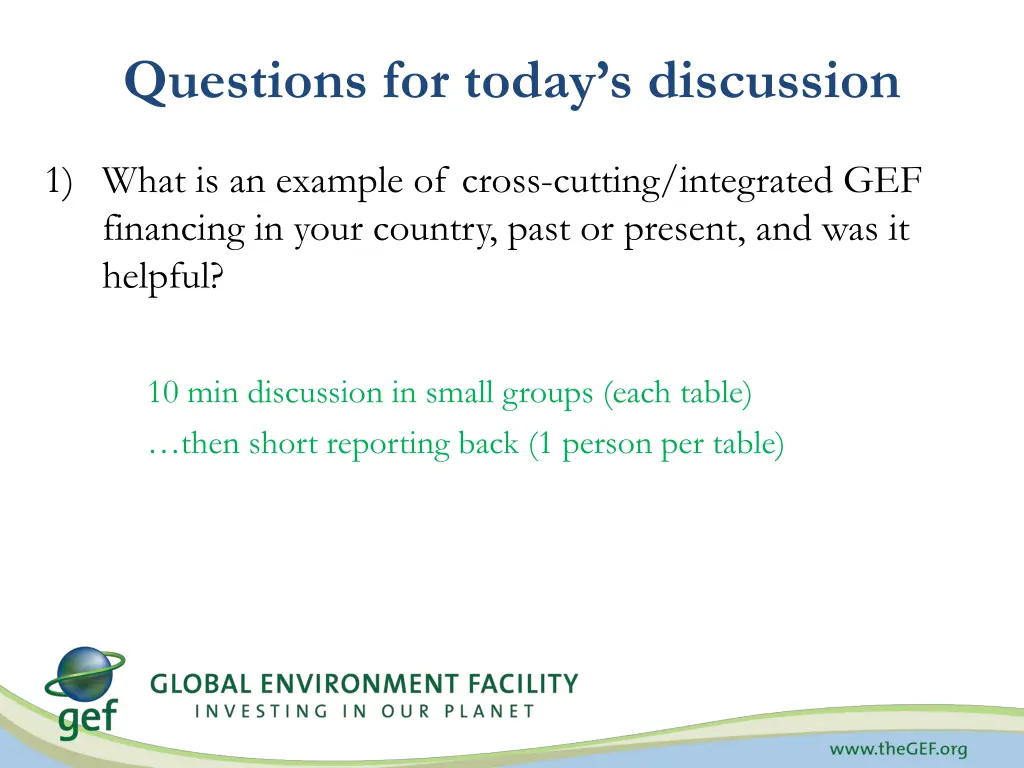 Questions for today's discussion

1) What is an example of cross-cutting/integrated GEF financing in your country, past or present, and was it helpful?

10 min discussion in small groups (each table)
…then short reporting back (1 person per table)

gef
GLOBAL ENVIRONMENT FACILITY
INVESTING IN OUR PLANET

www.theGEF.org